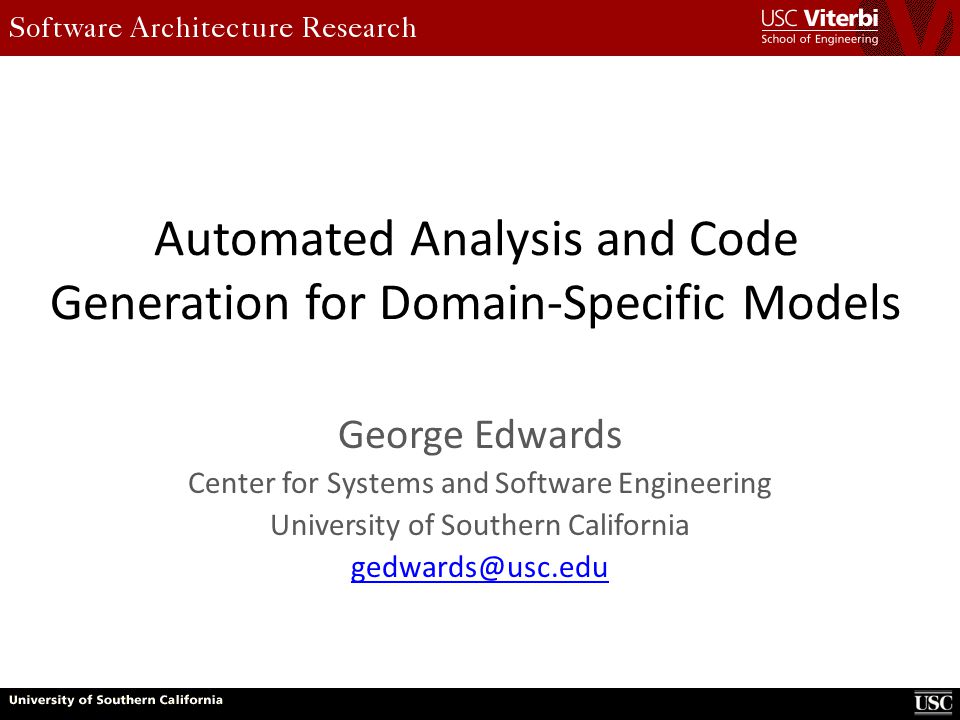 Software Architecture Research

USC Viterbi
School of Engineering

Automated Analysis and Code Generation for Domain-Specific Models

George Edwards
Center for Systems and Software Engineering
University of Southern California
gedwards@usc.edu

University of Southern California

USC